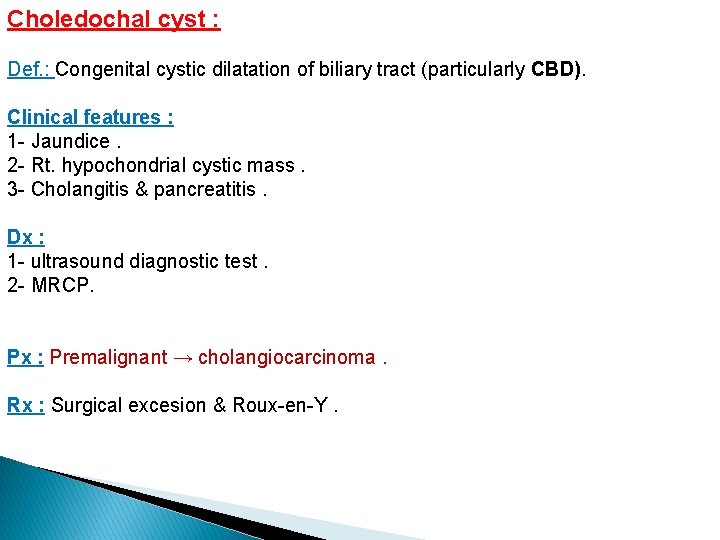 Choledochal cyst :

Def.: Congenital cystic dilatation of biliary tract (particularly CBD).

Clinical features :
1- Jaundice .
2- Rt. hypochondrial cystic mass .
3- Cholangitis & pancreatitis .

Dx :
1- ultrasound diagnostic test .
2- MRCP.

Px : Premalignant → cholangiocarcinoma .

Rx : Surgical excesion & Roux-en-Y .